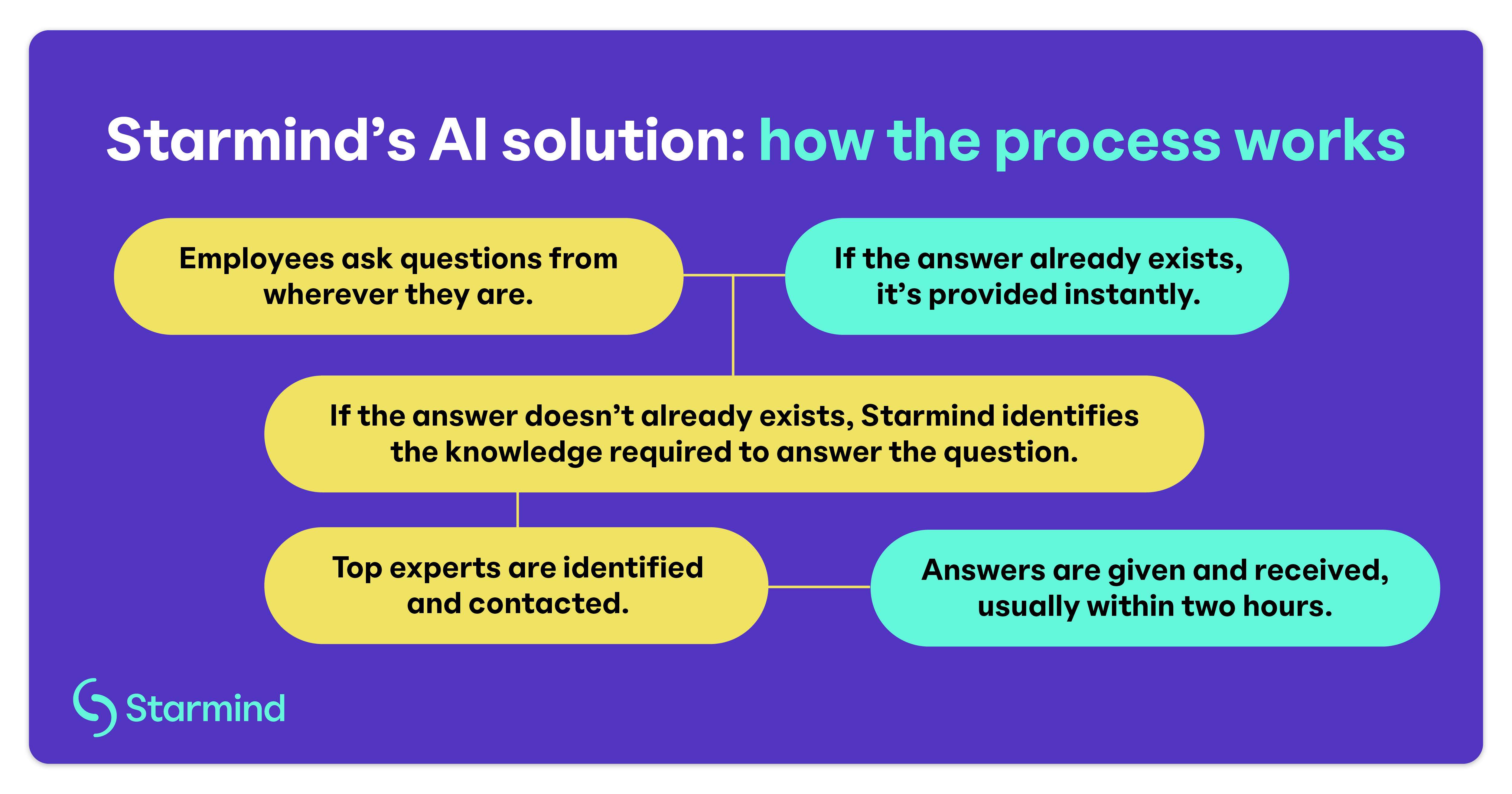 Starmind's AI solution: how the process works

Employees ask questions from wherever they are.

If the answer already exists, it's provided instantly.

If the answer doesn't already exists, Starmind identifies the knowledge required to answer the question.

Top experts are identified and contacted.

Answers are given and received, usually within two hours.

Starmind